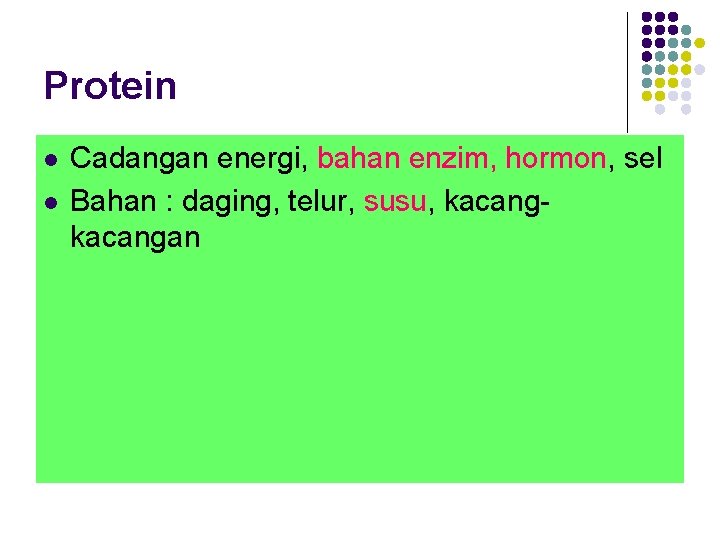 Protein

- Cadangan energi, bahan enzim, hormon, sel
- Bahan : daging, telur, susu, kacang-kacangan